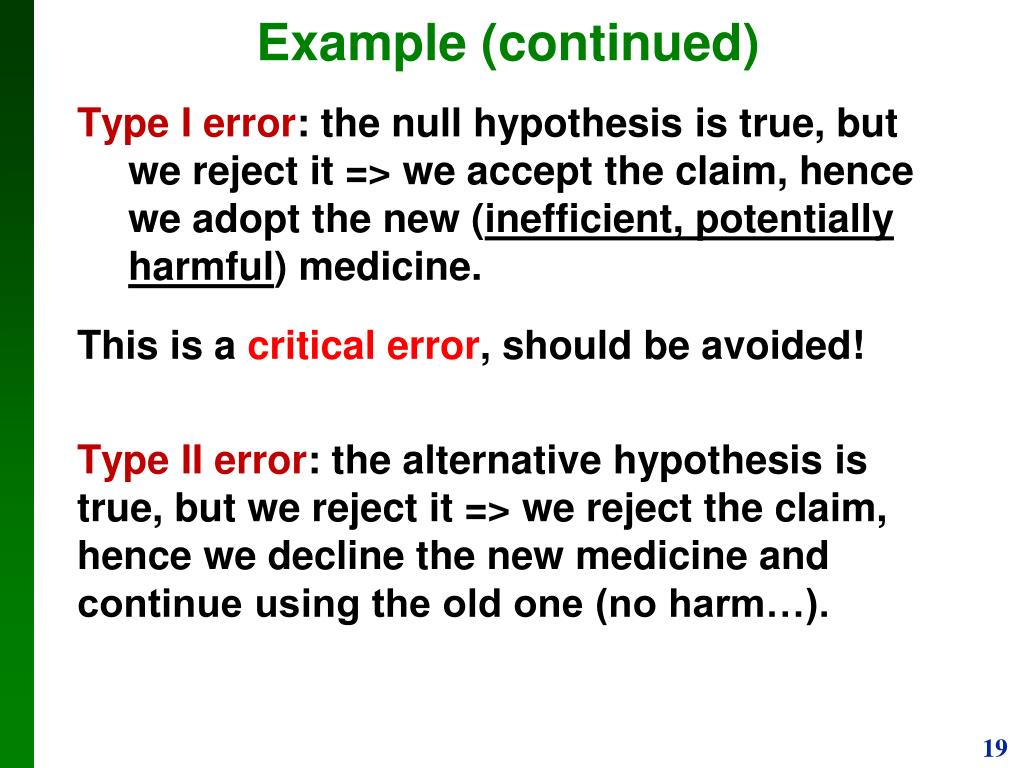 Example (continued)

Type I error: the null hypothesis is true, but we reject it => we accept the claim, hence we adopt the new (inefficient, potentially harmful) medicine.

This is a critical error, should be avoided!

Type II error: the alternative hypothesis is true, but we reject it => we reject the claim, hence we decline the new medicine and continue using the old one (no harm…).

19